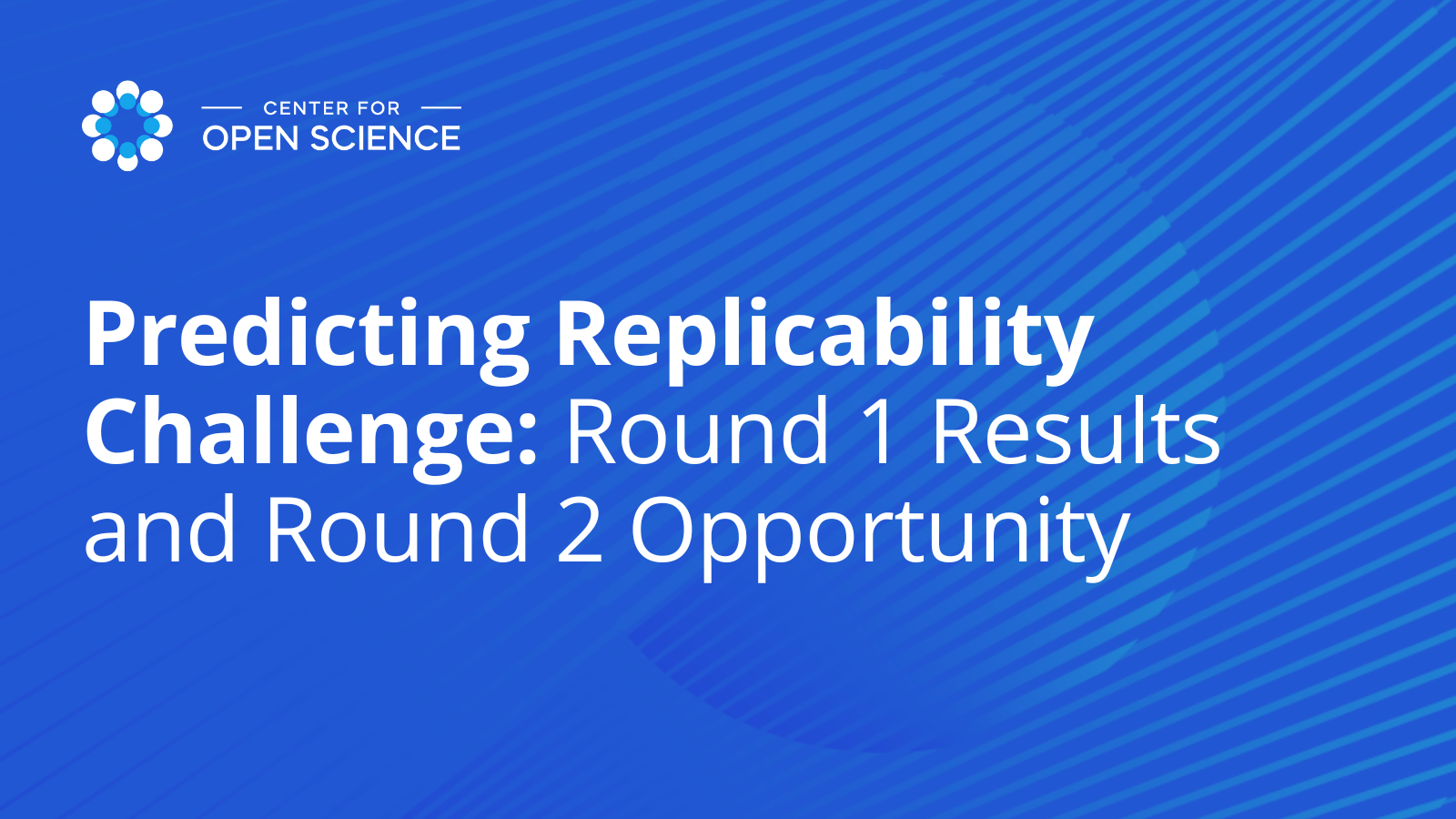 CENTER FOR
OPEN SCIENCE

Predicting Replicability Challenge: Round 1 Results and Round 2 Opportunity